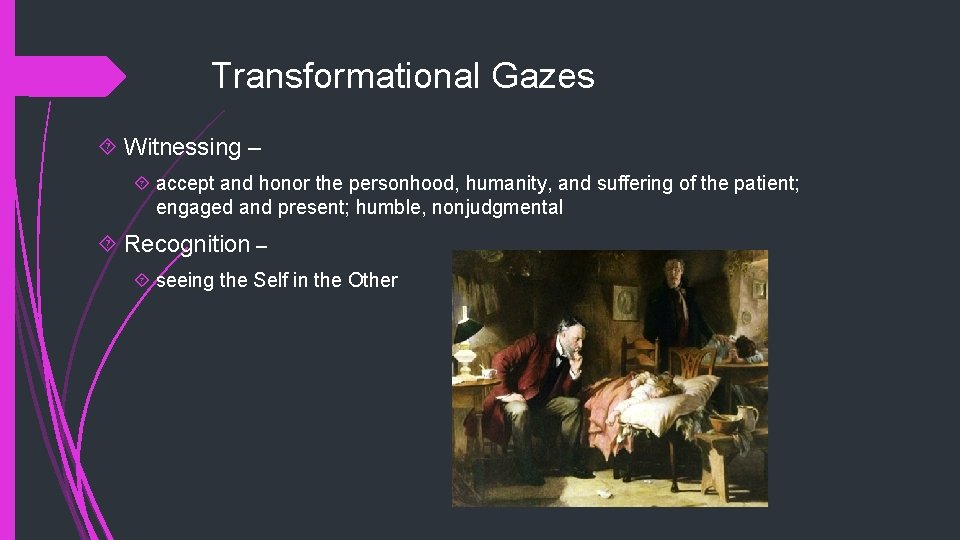 Transformational Gazes

Witnessing –

accept and honor the personhood, humanity, and suffering of the patient; engaged and present; humble, nonjudgmental

Recognition –

seeing the Self in the Other